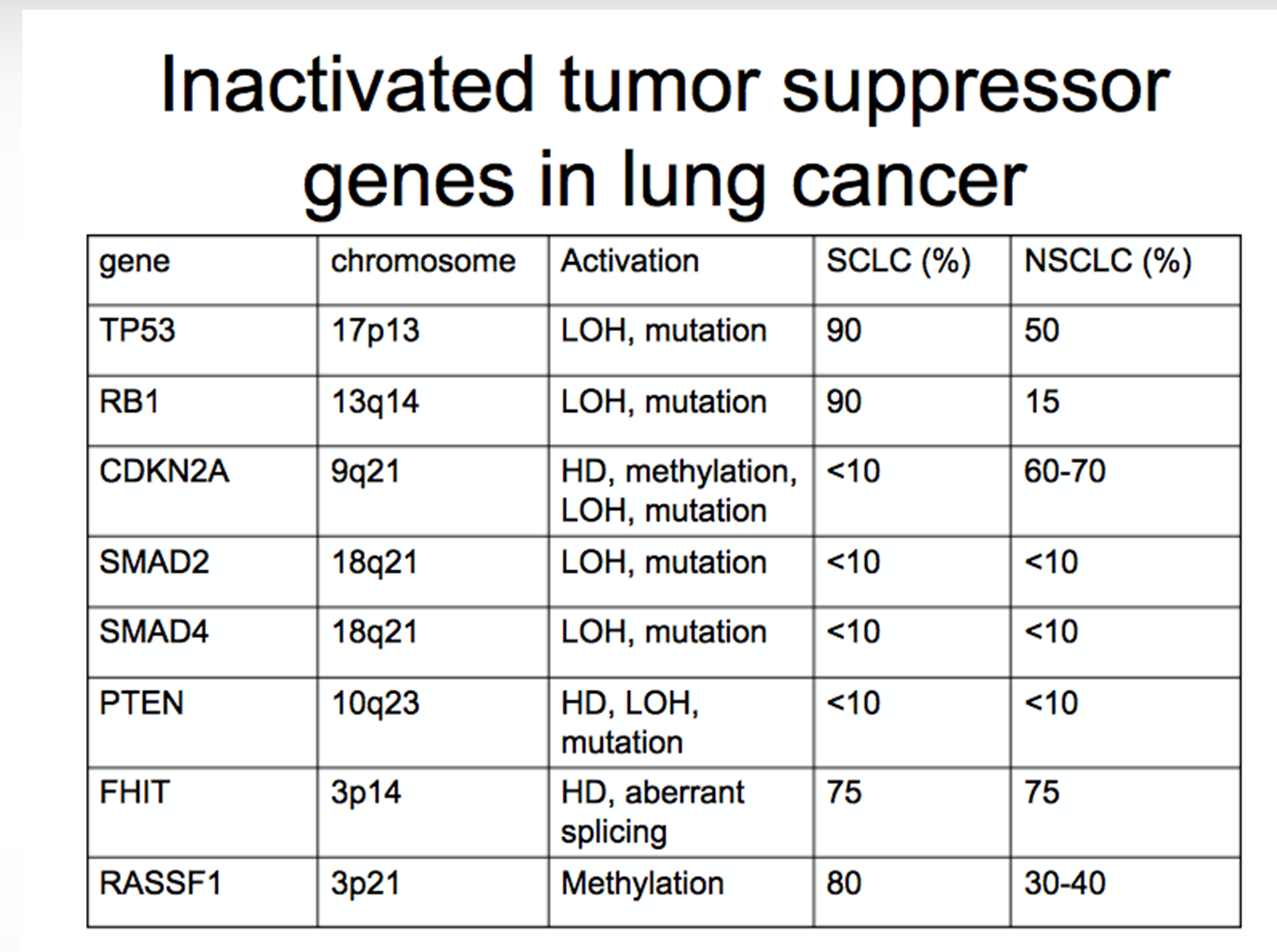 Inactivated tumor suppressor genes in lung cancer

| gene | chromosome | Activation | SCLC (%) | NSCLC (%) |
|---|---|---|---|---|
| TP53 | 17p13 | LOH, mutation | 90 | 50 |
| RB1 | 13q14 | LOH, mutation | 90 | 15 |
| CDKN2A | 9q21 | HD, methylation, LOH, mutation | <10 | 60-70 |
| SMAD2 | 18q21 | LOH, mutation | <10 | <10 |
| SMAD4 | 18q21 | LOH, mutation | <10 | <10 |
| PTEN | 10q23 | HD, LOH, mutation | <10 | <10 |
| FHIT | 3p14 | HD, aberrant splicing | 75 | 75 |
| RASSF1 | 3p21 | Methylation | 80 | 30-40 |